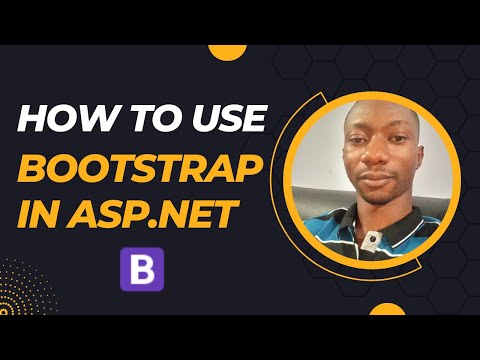 HOW TO USE
BOOTSTRAP
IN ASP.NET

B